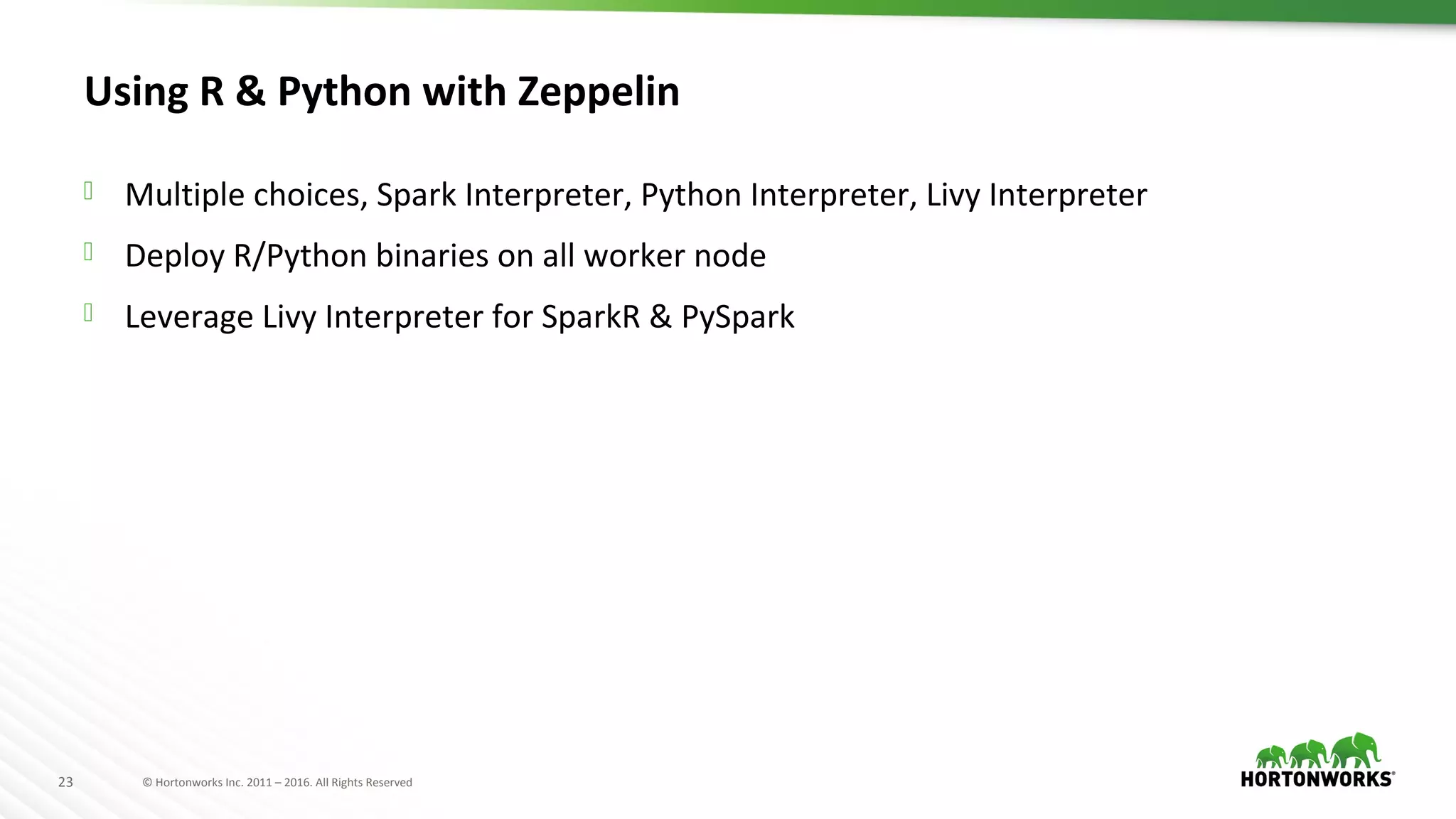 Using R & Python with Zeppelin

Multiple choices, Spark Interpreter, Python Interpreter, Livy Interpreter

Deploy R/Python binaries on all worker node

Leverage Livy Interpreter for SparkR & PySpark

23 © Hortonworks Inc. 2011 – 2016. All Rights Reserved

HORTONWORKS®